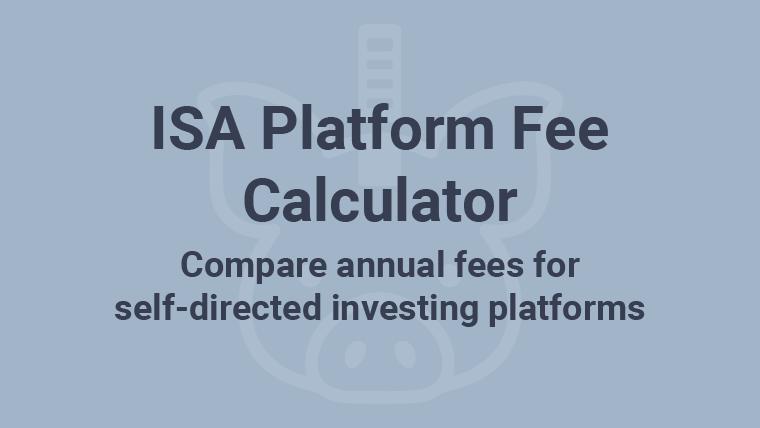 ISA Platform Fee Calculator

Compare annual fees for self-directed investing platforms